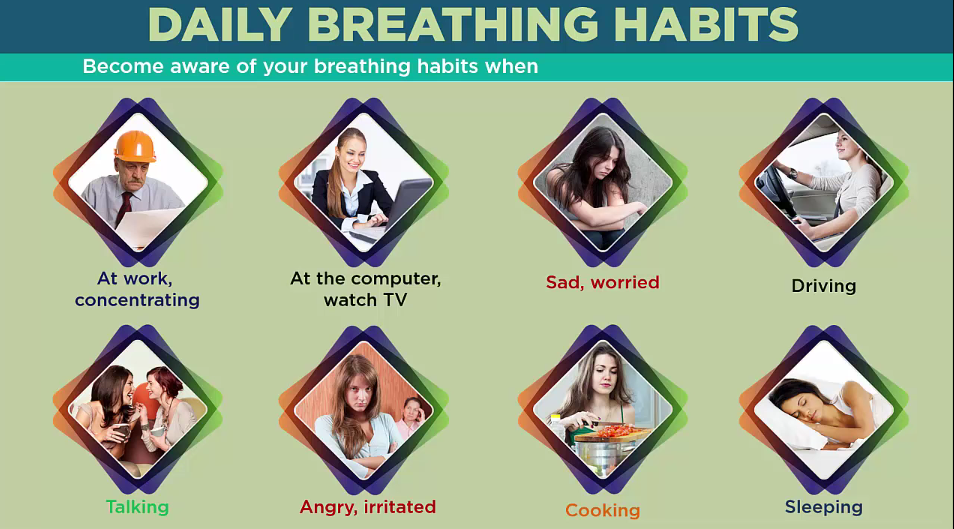 DAILY BREATHING HABITS

Become aware of your breathing habits when

At work, concentrating

At the computer, watch TV

Sad, worried

Driving

Talking

Angry, irritated

Cooking

Sleeping